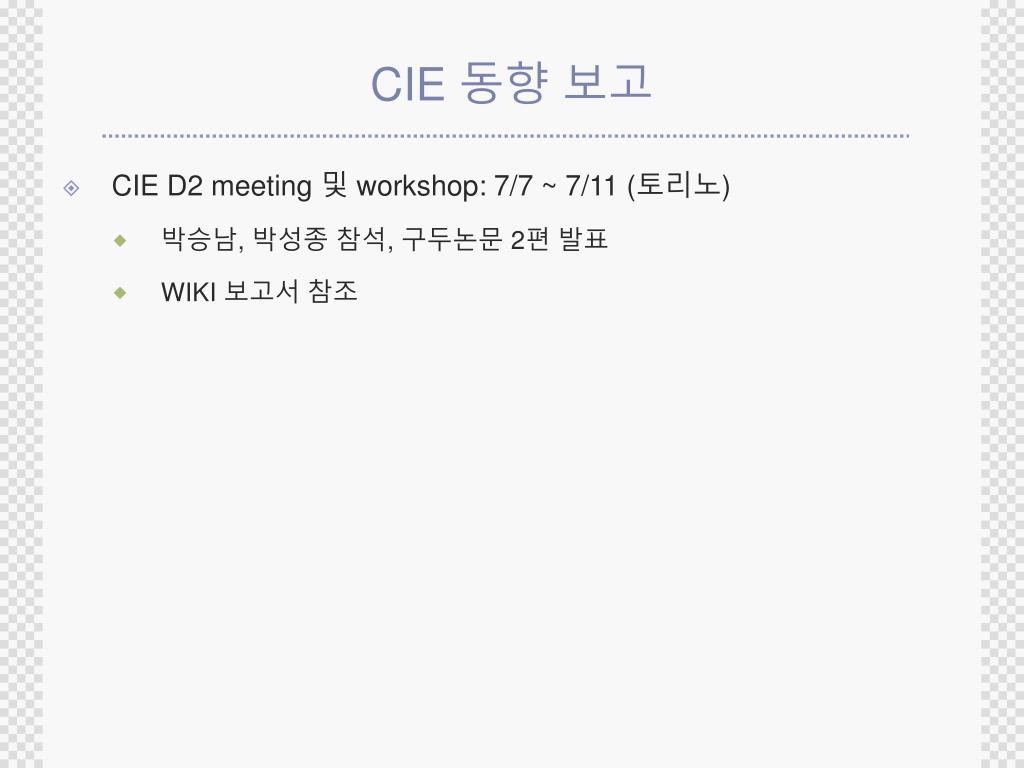 CIE 동향 보고

CIE D2 meeting 및 workshop: 7/7 ~ 7/11 (토리노)

박승남, 박성종 참석, 구두논문 2편 발표

WIKI 보고서 참조